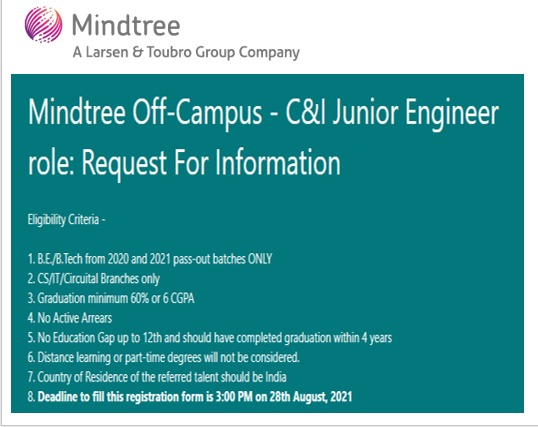 Mindtree
A Larsen & Toubro Group Company

Mindtree Off-Campus - C&I Junior Engineer role: Request For Information

Eligibility Criteria -

1. B.E./B.Tech from 2020 and 2021 pass-out batches ONLY
2. CS/IT/Circuital Branches only
3. Graduation minimum 60% or 6 CGPA
4. No Active Arrears
5. No Education Gap up to 12th and should have completed graduation within 4 years
6. Distance learning or part-time degrees will not be considered.
7. Country of Residence of the referred talent should be India
8. Deadline to fill this registration form is 3:00 PM on 28th August, 2021